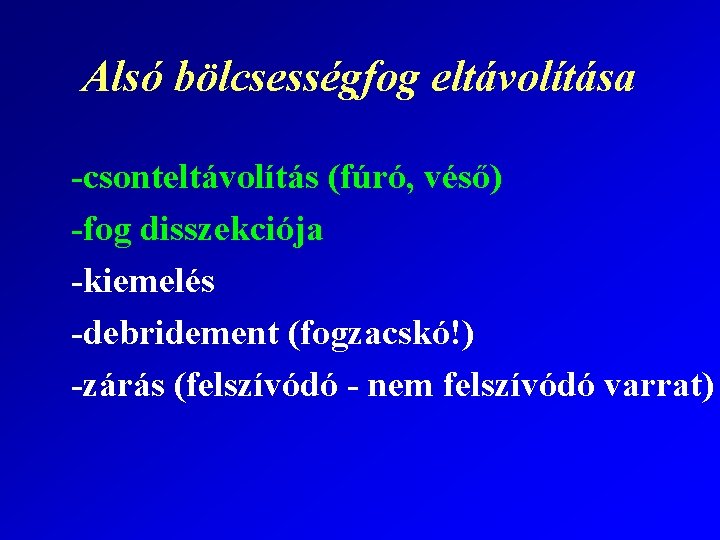 Alsó bölcsességfog eltávolítása

-csonteltávolítás (fúró, véső)

-fog disszekciója

-kiemelés

-debridement (fogzacskó!)

-zárás (felszívódó - nem felszívódó varrat)